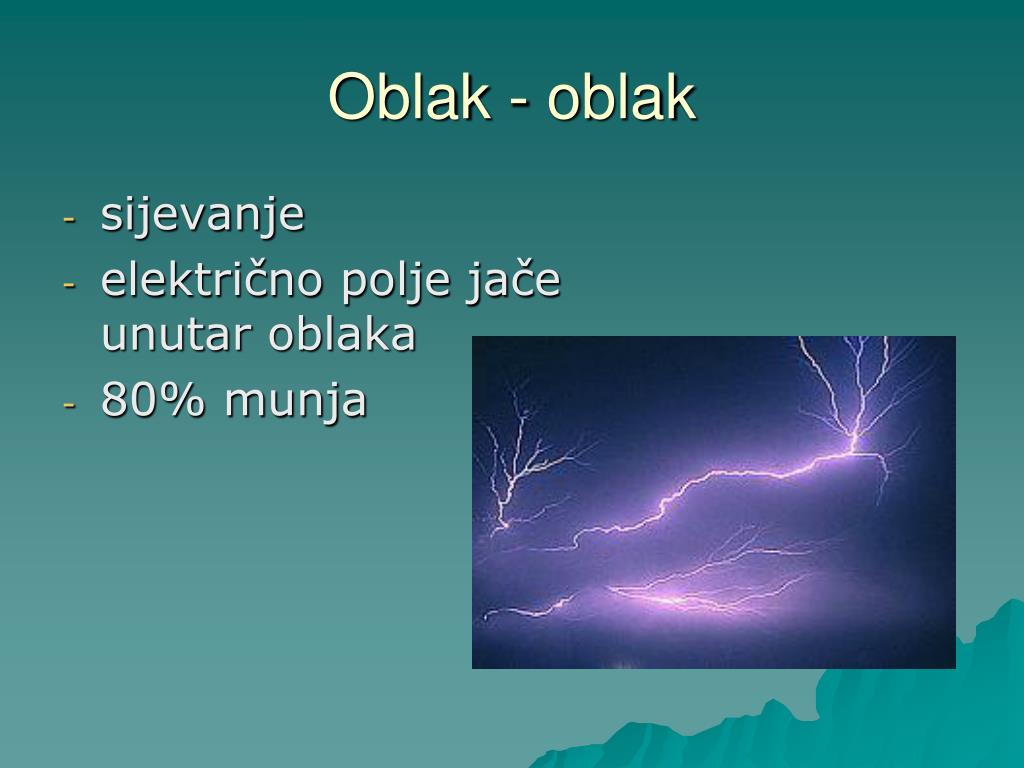 Oblak - oblak

- sijevanje
- električno polje jače unutar oblaka
- 80% munja